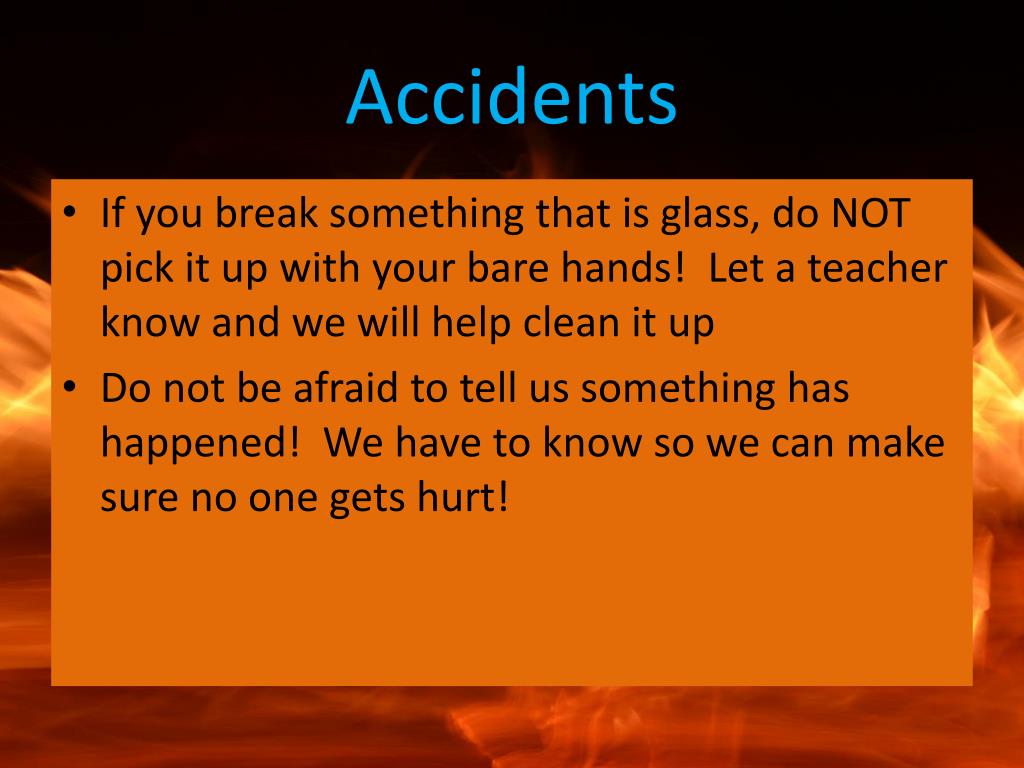 Accidents

• If you break something that is glass, do NOT pick it up with your bare hands!  Let a teacher know and we will help clean it up

• Do not be afraid to tell us something has happened!  We have to know so we can make sure no one gets hurt!